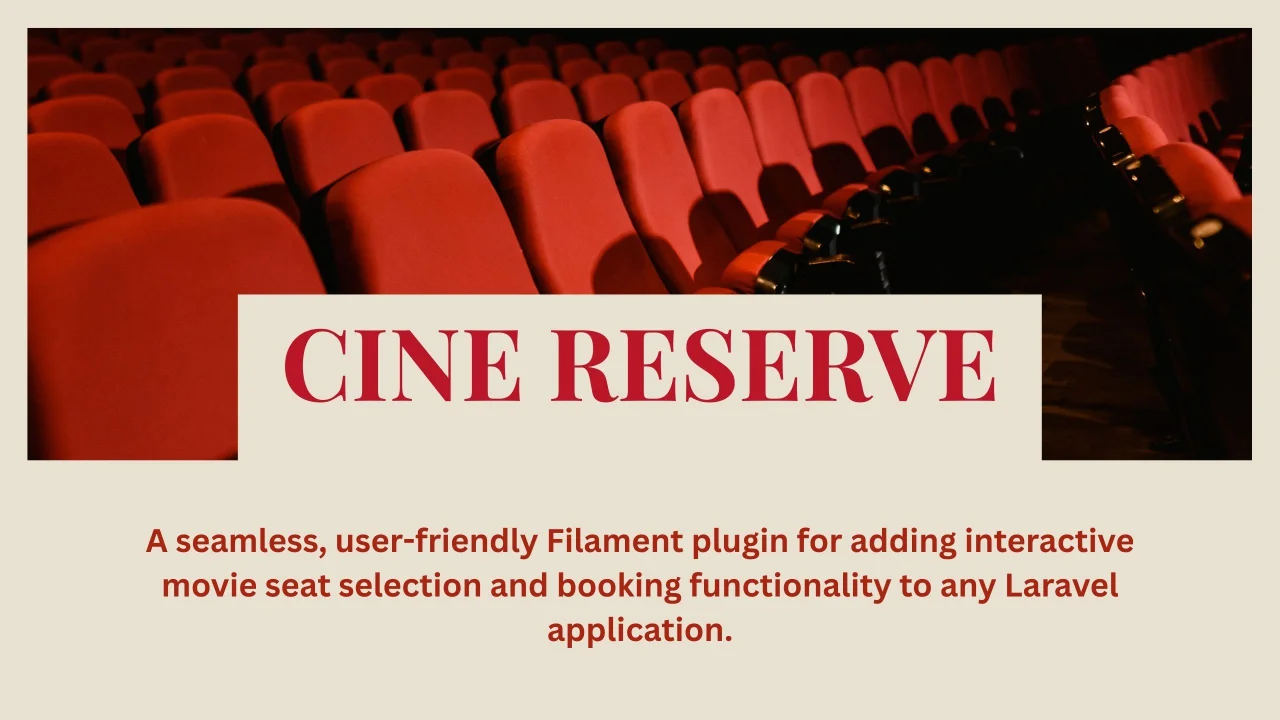 CINE RESERVE

A seamless, user-friendly Filament plugin for adding interactive movie seat selection and booking functionality to any Laravel application.